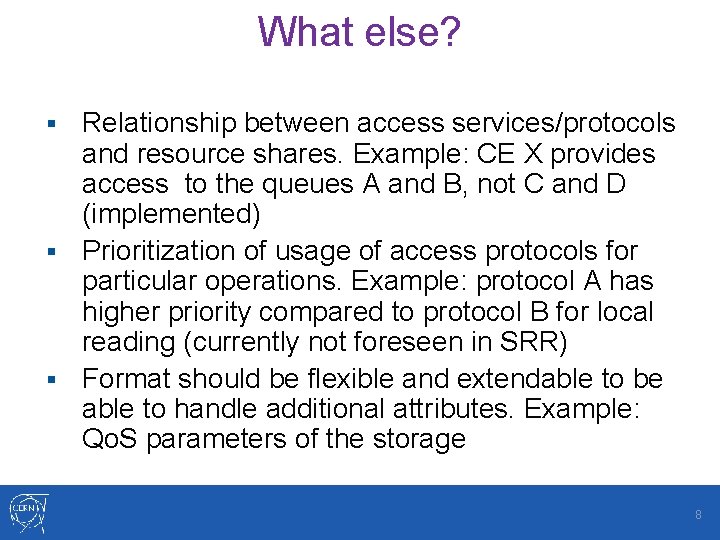 What else?

▪ Relationship between access services/protocols and resource shares. Example: CE X provides access to the queues A and B, not C and D (implemented)

▪ Prioritization of usage of access protocols for particular operations. Example: protocol A has higher priority compared to protocol B for local reading (currently not foreseen in SRR)

▪ Format should be flexible and extendable to be able to handle additional attributes. Example: QoS parameters of the storage

CERN

8